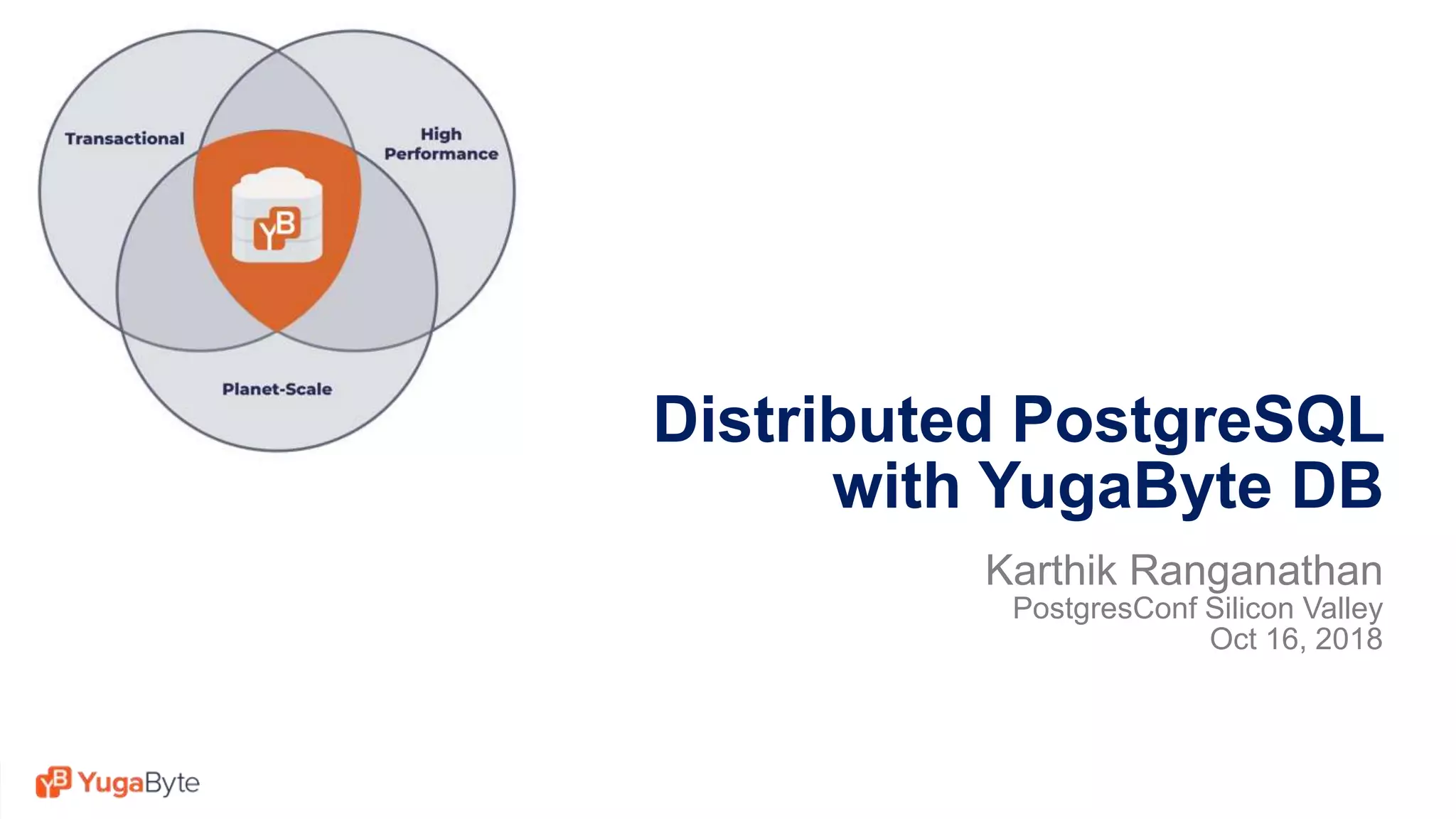 Transactional

High Performance

YB

Planet-Scale

Distributed PostgreSQL with YugaByte DB

Karthik Ranganathan
PostgresConf Silicon Valley
Oct 16, 2018

YB YugaByte